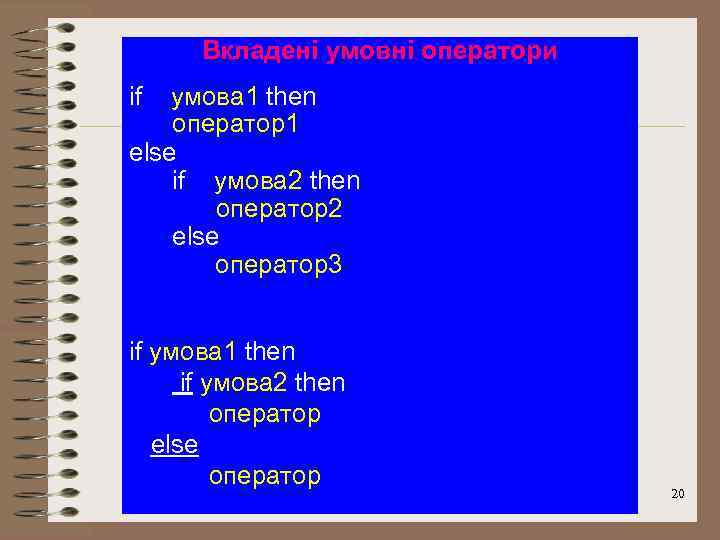 Вкладені умовні оператори

if умова1 then
оператор1
else
if умова2 then
оператор2
else
оператор3

if умова1 then
if умова2 then
оператор
else
оператор

20